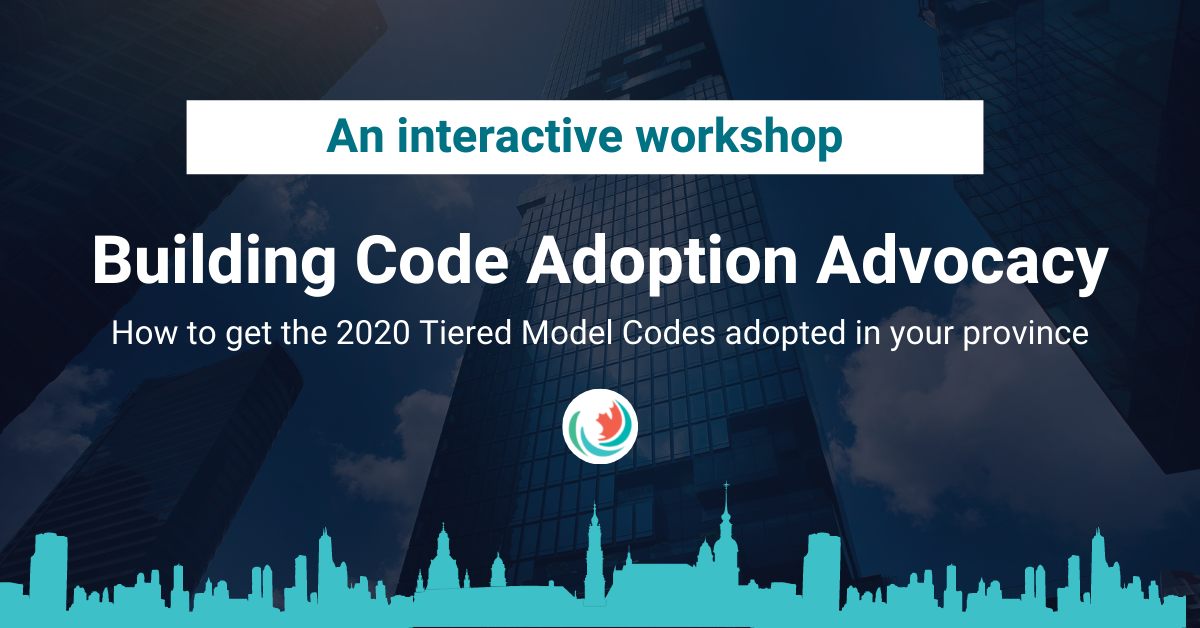 An interactive workshop

Building Code Adoption Advocacy

How to get the 2020 Tiered Model Codes adopted in your province